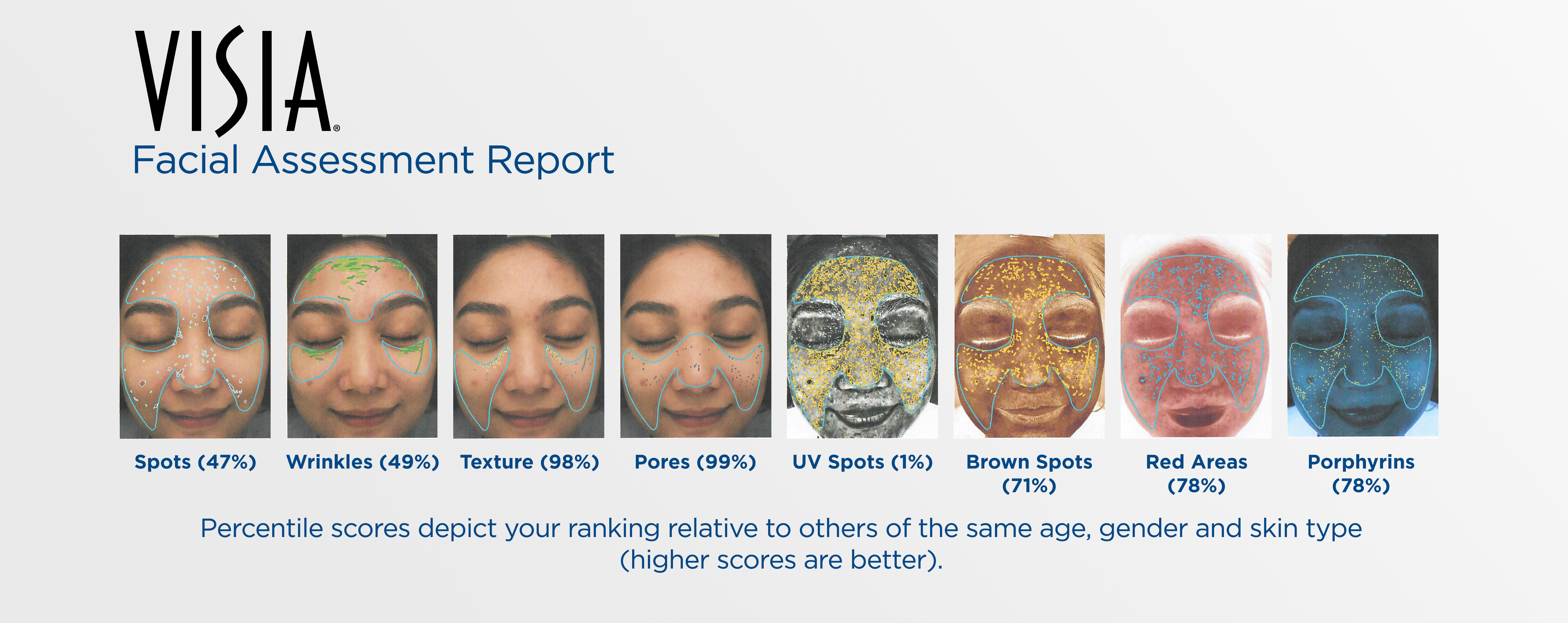 VISIA®
Facial Assessment Report

Spots (47%)
Wrinkles (49%)
Texture (98%)
Pores (99%)
UV Spots (1%)
Brown Spots (71%)
Red Areas (78%)
Porphyrins (78%)

Percentile scores depict your ranking relative to others of the same age, gender and skin type (higher scores are better).